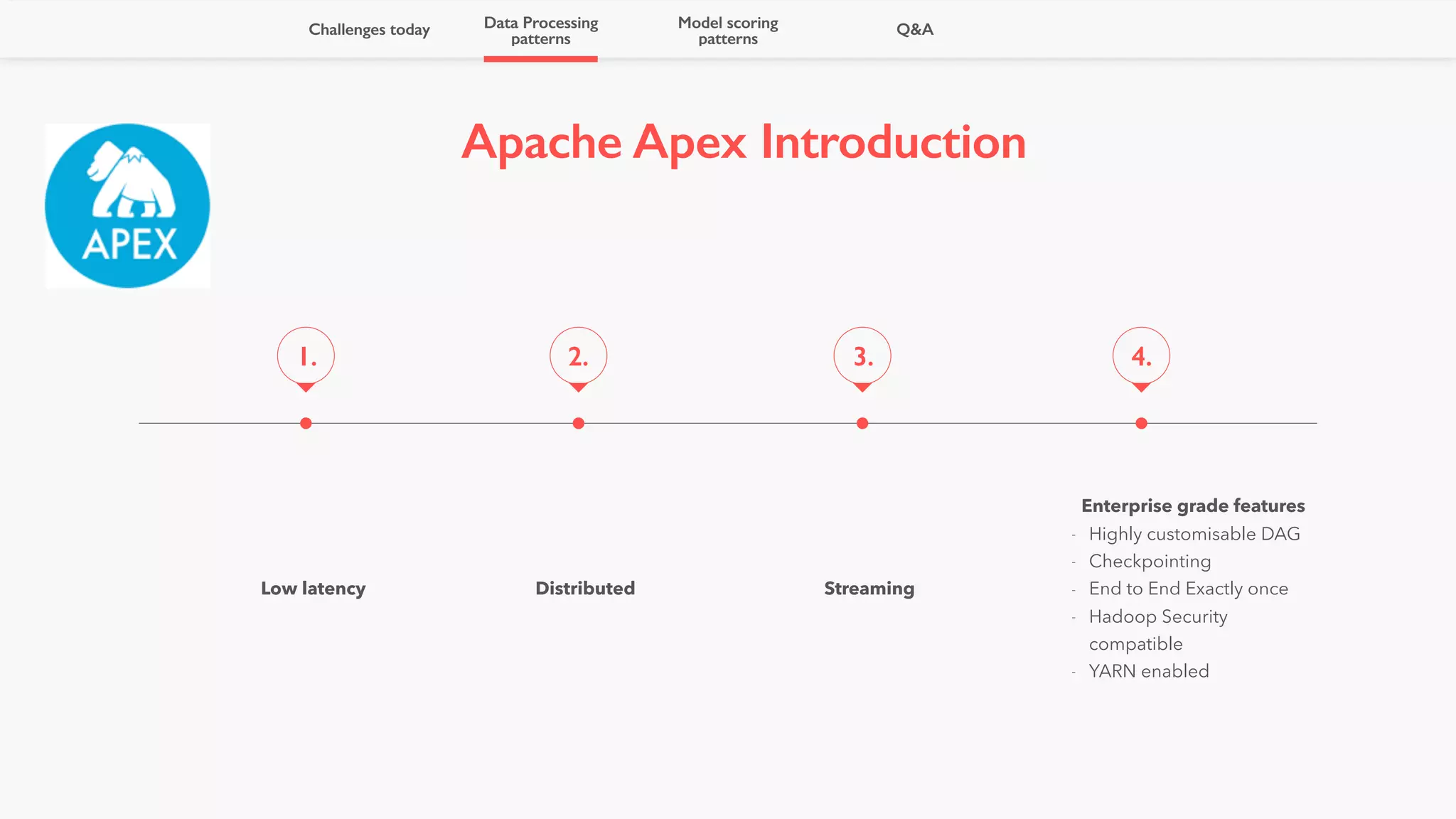 Challenges today
Data Processing patterns
Model scoring patterns
Q&A

APEX

Apache Apex Introduction

1.
2.
3.
4.

Low latency

Distributed

Streaming

Enterprise grade features
- Highly customisable DAG
- Checkpointing
- End to End Exactly once
- Hadoop Security compatible
- YARN enabled